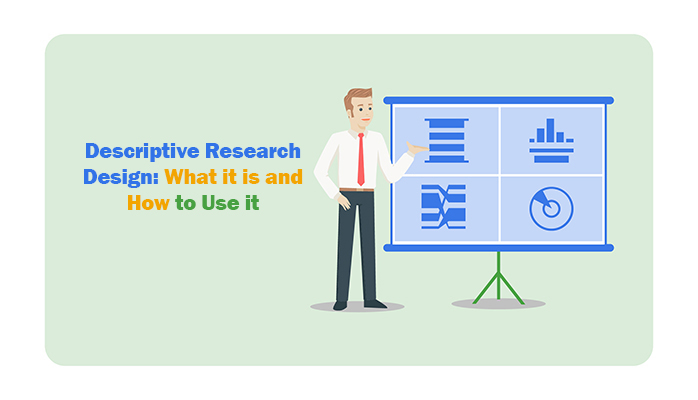 Descriptive Research Design: What it is and How to Use it